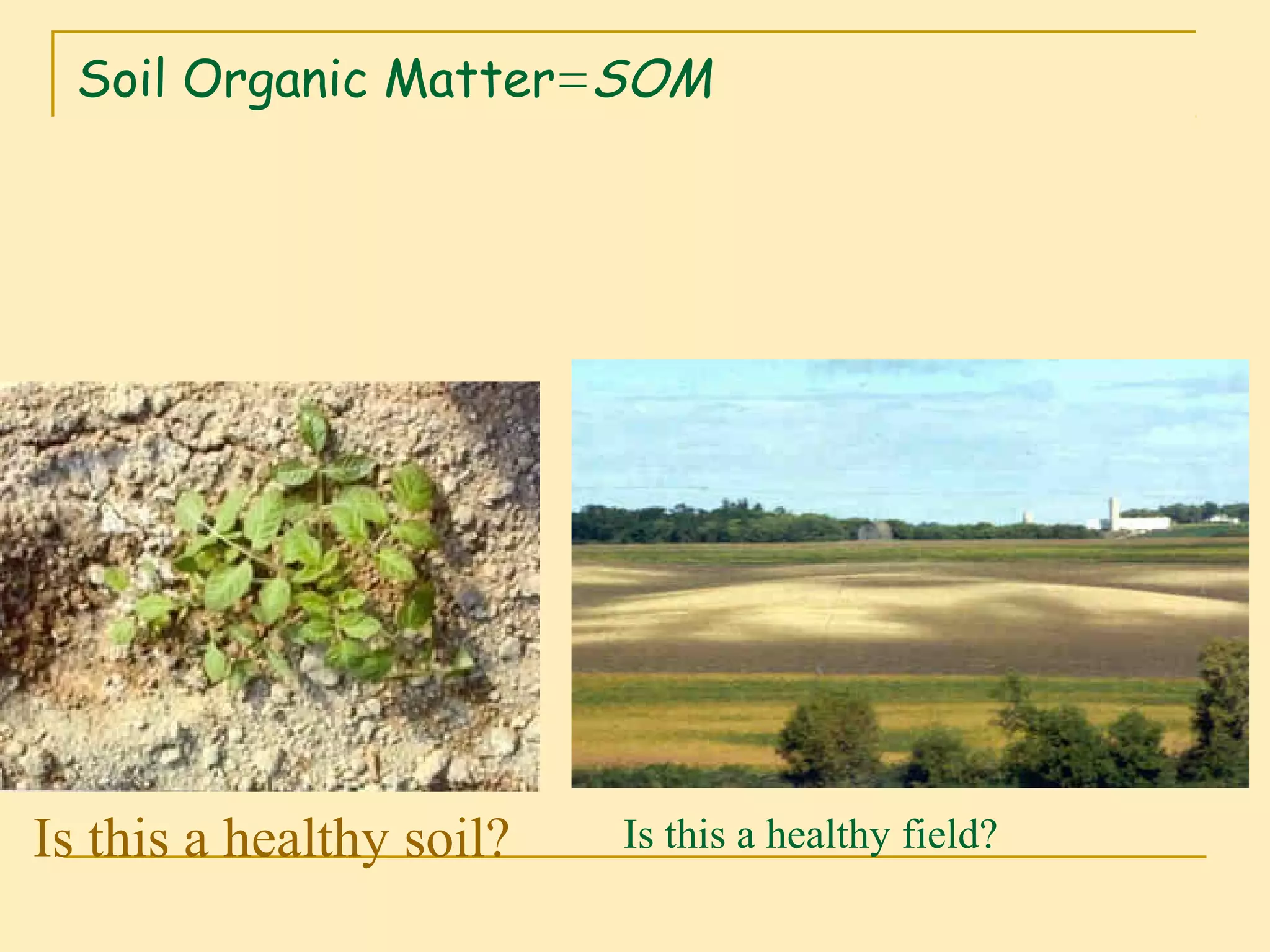 Soil Organic Matter=SOM

Is this a healthy soil?

Is this a healthy field?